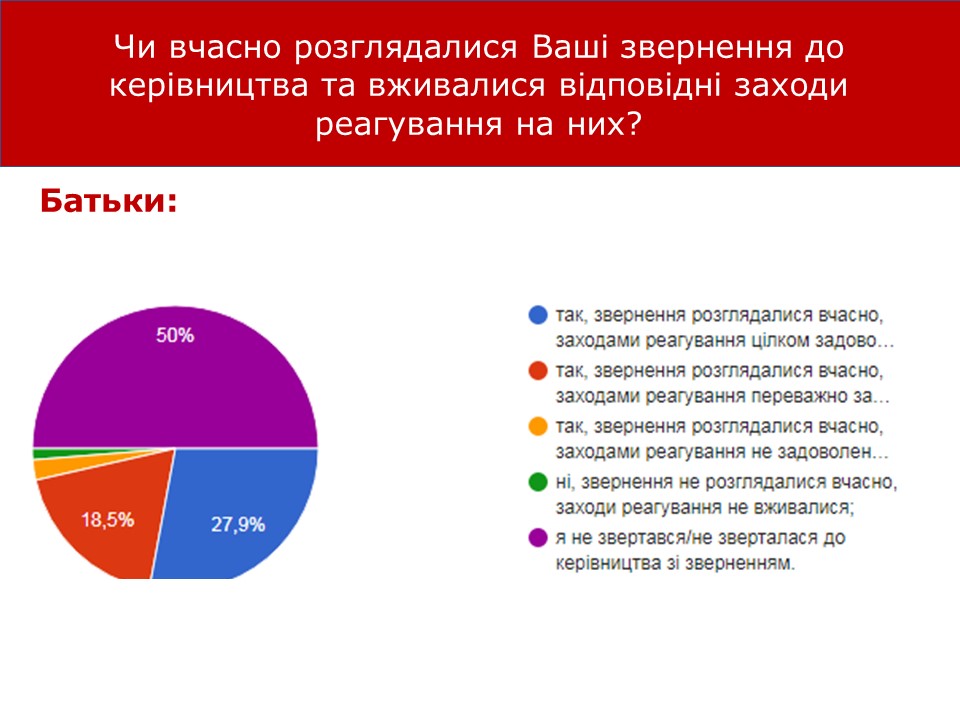 Чи вчасно розглядалися Ваші звернення до керівництва та вживалися відповідні заходи реагування на них?

Батьки:

50%

18,5%

27,9%

так, звернення розглядалися вчасно, заходами реагування цілком задово…

так, звернення розглядалися вчасно, заходами реагування переважно за…

так, звернення розглядалися вчасно, заходами реагування не задоволен…

ні, звернення не розглядалися вчасно, заходи реагування не вживалися;

я не звертався/не зверталася до керівництва зі зверненням.